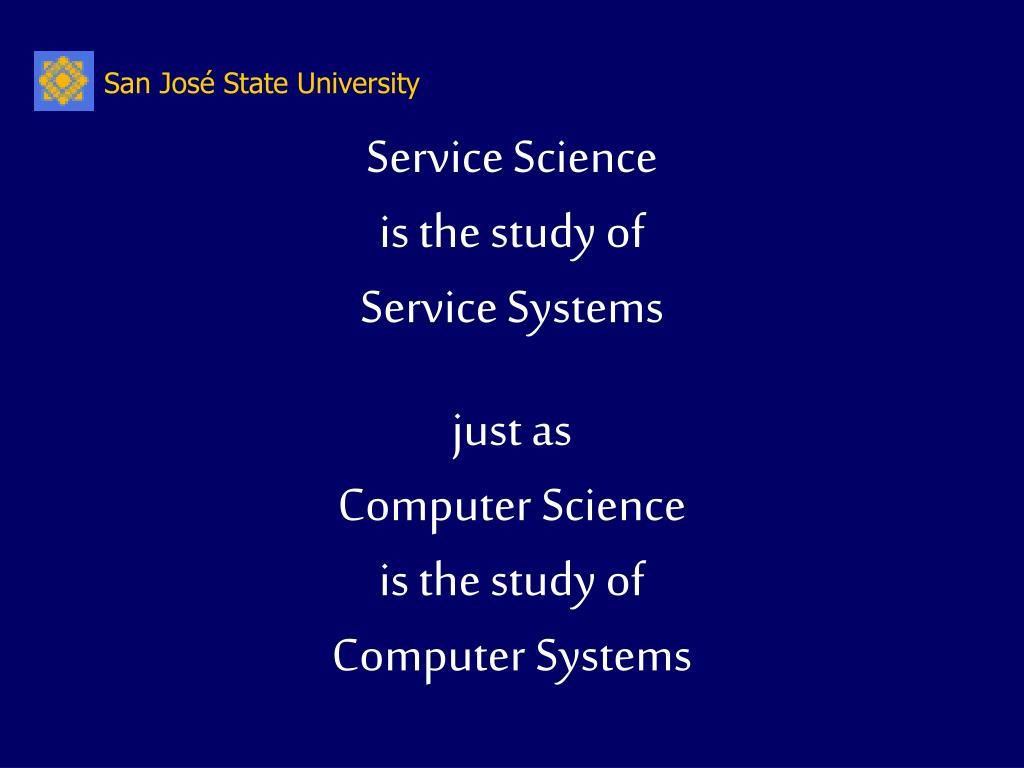 San José State University

Service Science
is the study of
Service Systems

just as
Computer Science
is the study of
Computer Systems